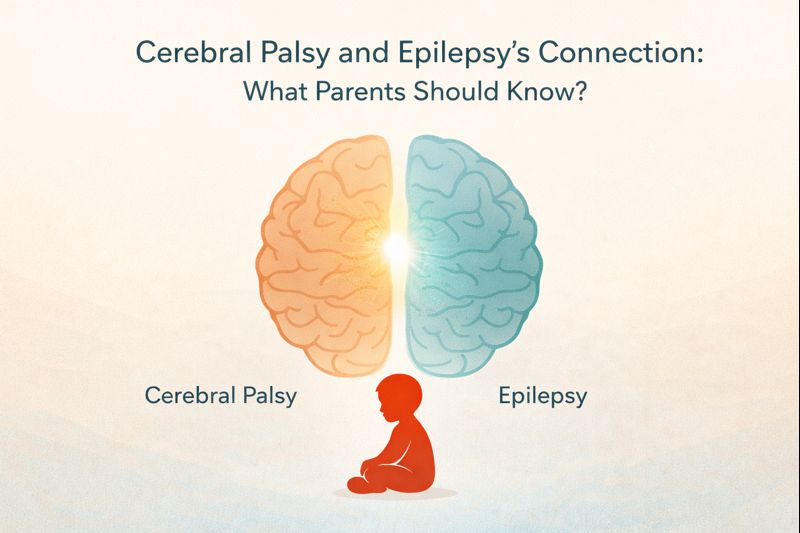 Cerebral Palsy and Epilepsy's Connection:
What Parents Should Know?

Cerebral Palsy

Epilepsy